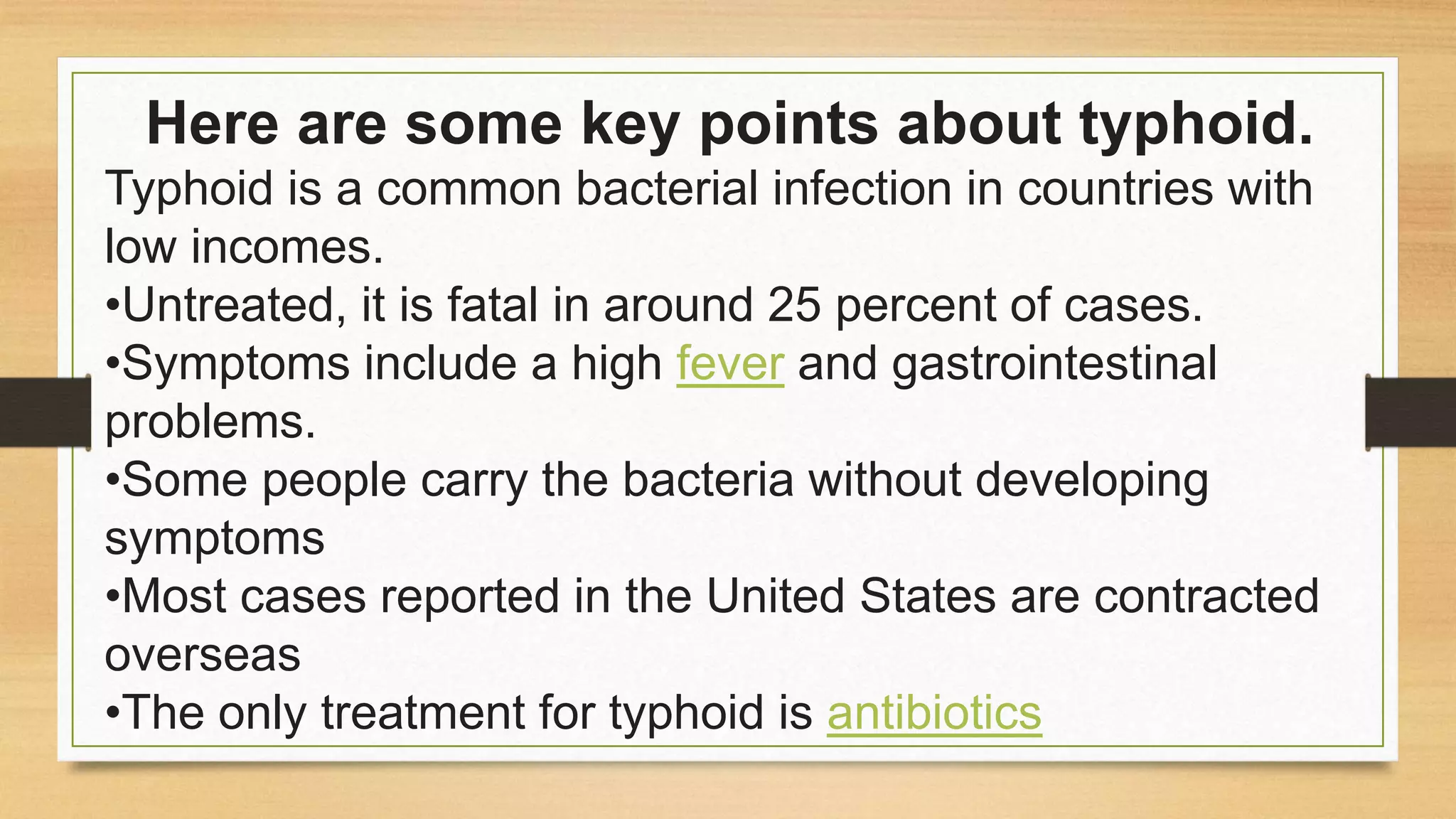 Here are some key points about typhoid.

Typhoid is a common bacterial infection in countries with low incomes.

•Untreated, it is fatal in around 25 percent of cases.

•Symptoms include a high fever and gastrointestinal problems.

•Some people carry the bacteria without developing symptoms

•Most cases reported in the United States are contracted overseas

•The only treatment for typhoid is antibiotics